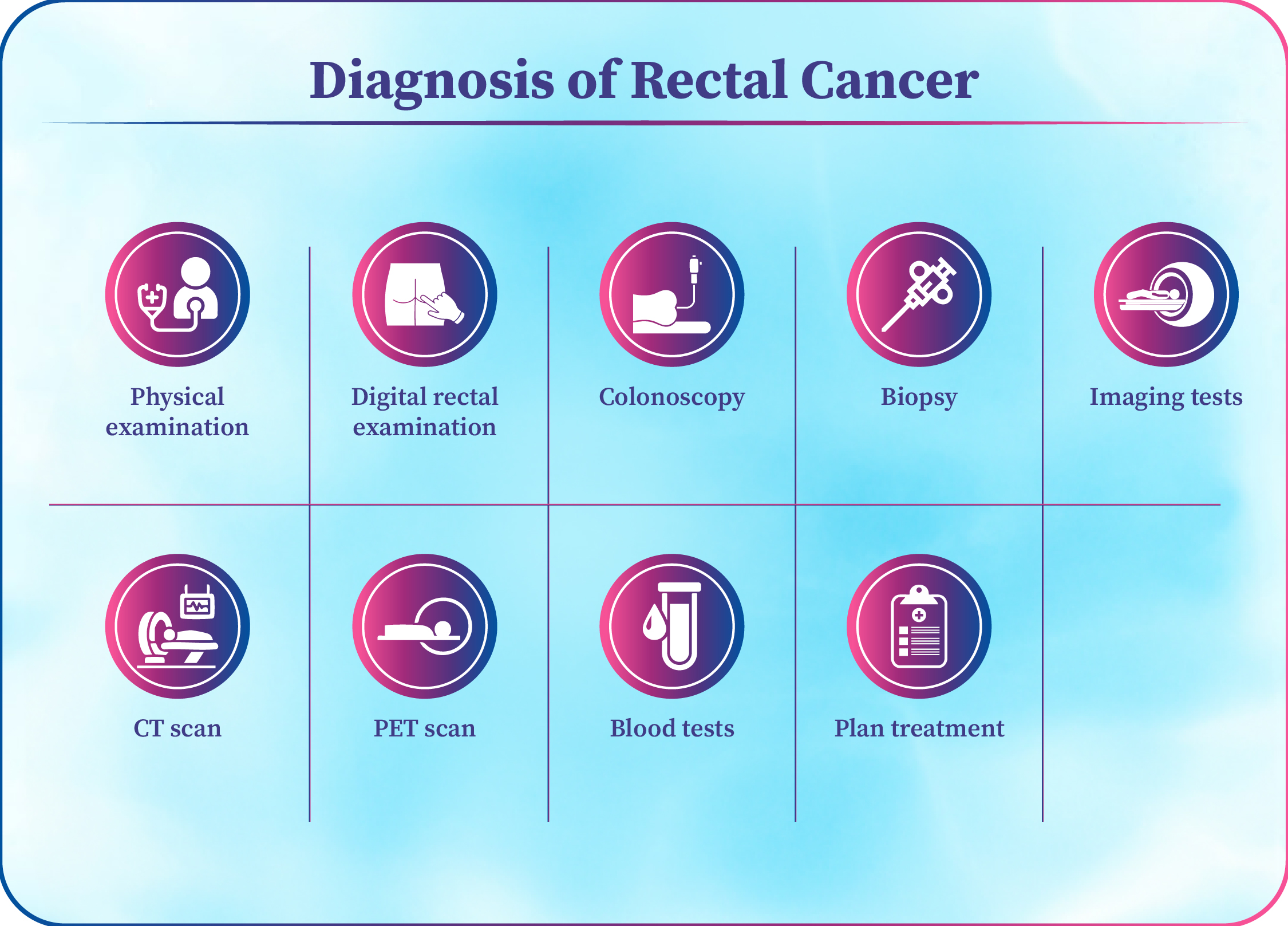 Diagnosis of Rectal Cancer

Physical examination

Digital rectal examination

Colonoscopy

Biopsy

Imaging tests

CT scan

PET scan

Blood tests

Plan treatment